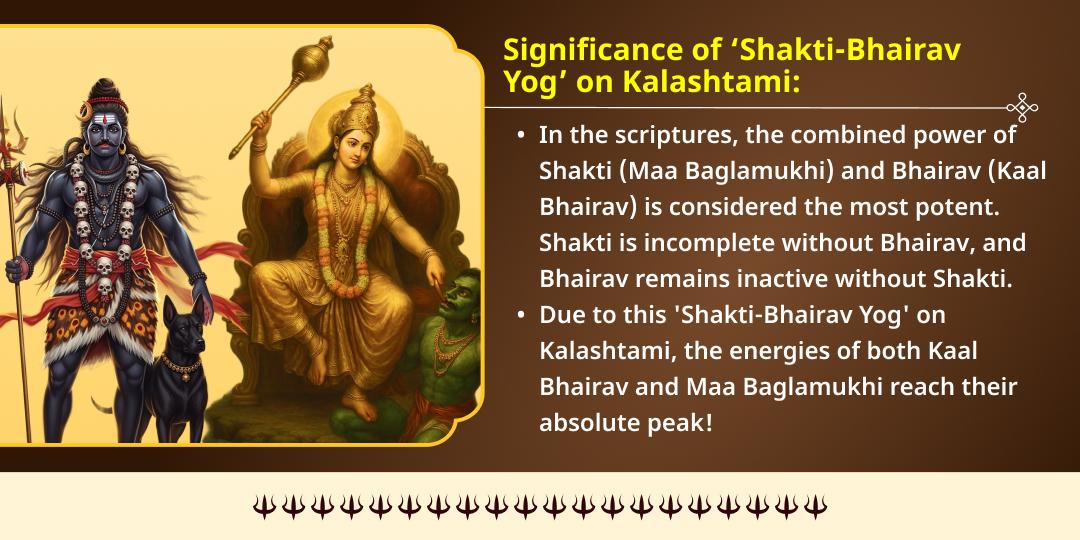 Significance of ‘Shakti-Bhairav Yog’ on Kalashtami:

• In the scriptures, the combined power of Shakti (Maa Baglamukhi) and Bhairav (Kaal Bhairav) is considered the most potent. Shakti is incomplete without Bhairav, and Bhairav remains inactive without Shakti.
• Due to this 'Shakti-Bhairav Yog' on Kalashtami, the energies of both Kaal Bhairav and Maa Baglamukhi reach their absolute peak!